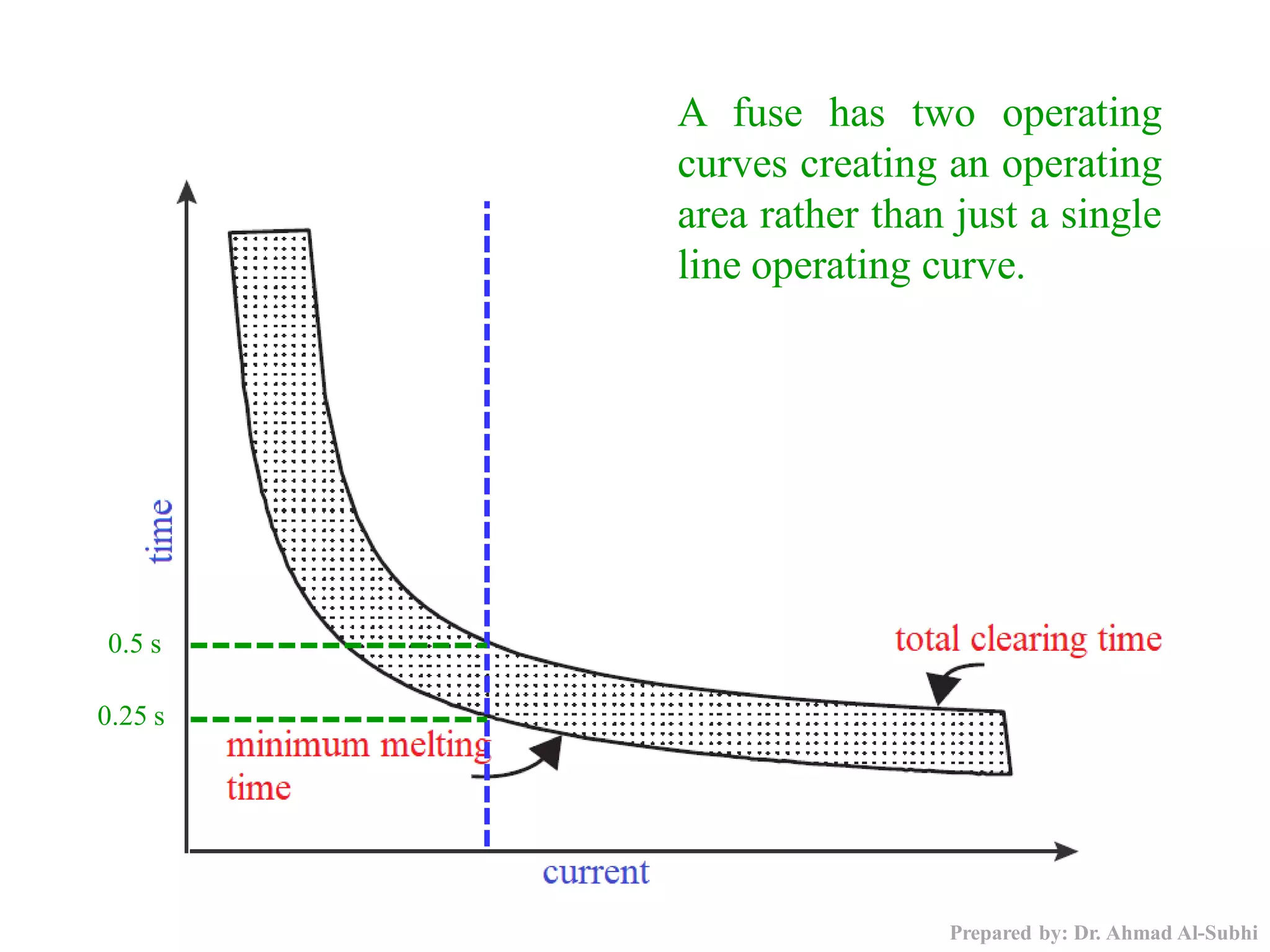 A fuse has two operating curves creating an operating area rather than just a single line operating curve.

time

0.5 s

0.25 s

total clearing time

minimum melting time

current

Prepared by: Dr. Ahmad Al-Subhi